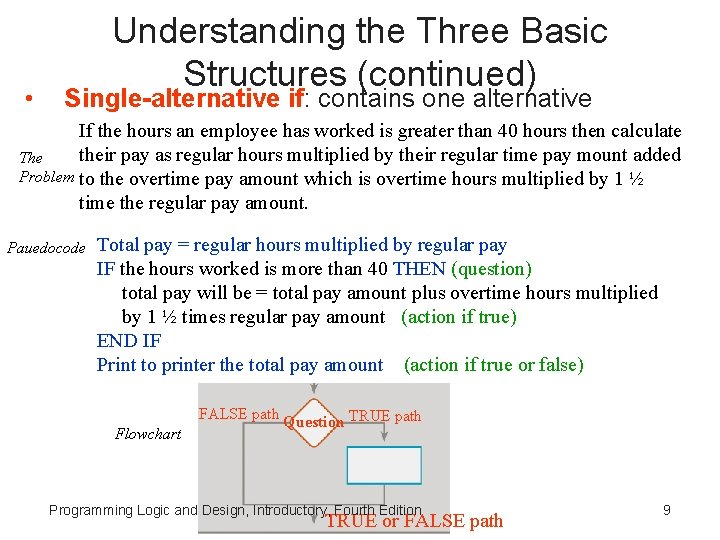 Understanding the Three Basic Structures (continued)

• Single-alternative if: contains one alternative

The Problem

If the hours an employee has worked is greater than 40 hours then calculate their pay as regular hours multiplied by their regular time pay mount added to the overtime pay amount which is overtime hours multiplied by 1 ½ time the regular pay amount.

Pauedocode

Total pay = regular hours multiplied by regular pay
IF the hours worked is more than 40 THEN (question)
total pay will be = total pay amount plus overtime hours multiplied by 1 ½ times regular pay amount (action if true)
END IF
Print to printer the total pay amount (action if true or false)

Flowchart

FALSE path
Question
TRUE path
TRUE or FALSE path

Programming Logic and Design, Introductory, Fourth Edition

9